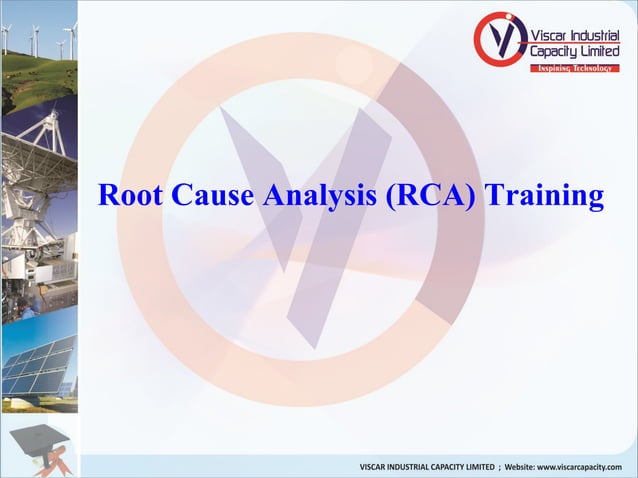 Viscar Industrial Capacity Limited
Inspiring Technology

Root Cause Analysis (RCA) Training

VISCAR INDUSTRIAL CAPACITY LIMITED ; Website: www.viscarcapacity.com